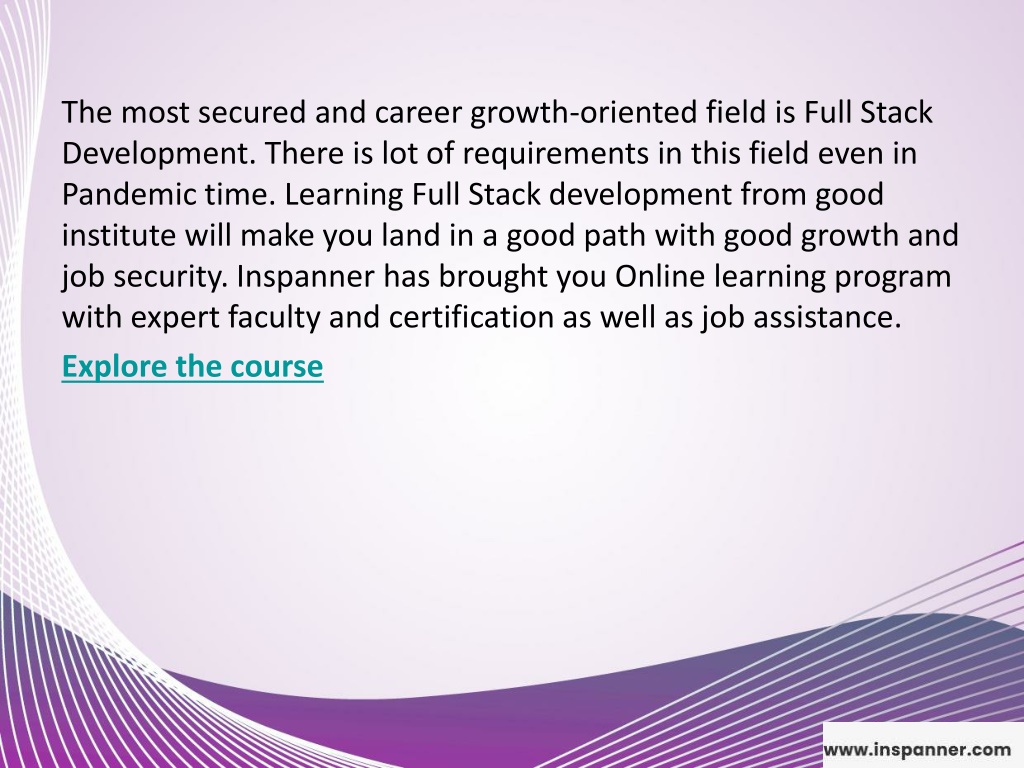 The most secured and career growth-oriented field is Full Stack Development. There is lot of requirements in this field even in Pandemic time. Learning Full Stack development from good institute will make you land in a good path with good growth and job security. Inspanner has brought you Online learning program with expert faculty and certification as well as job assistance.

Explore the course

www.inspanner.com